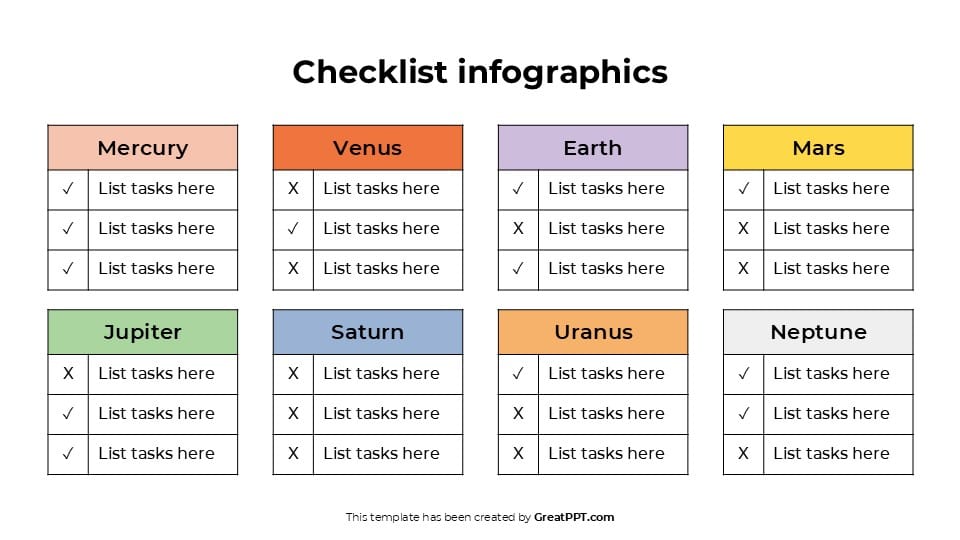 Checklist infographics

| Mercury | |
|---|---|
| ✓ | List tasks here |
| ✓ | List tasks here |
| ✓ | List tasks here |

| Venus | |
|---|---|
| X | List tasks here |
| ✓ | List tasks here |
| X | List tasks here |

| Earth | |
|---|---|
| ✓ | List tasks here |
| X | List tasks here |
| ✓ | List tasks here |

| Mars | |
|---|---|
| ✓ | List tasks here |
| X | List tasks here |
| X | List tasks here |

| Jupiter | |
|---|---|
| X | List tasks here |
| ✓ | List tasks here |
| ✓ | List tasks here |

| Saturn | |
|---|---|
| X | List tasks here |
| X | List tasks here |
| X | List tasks here |

| Uranus | |
|---|---|
| ✓ | List tasks here |
| X | List tasks here |
| X | List tasks here |

| Neptune | |
|---|---|
| ✓ | List tasks here |
| ✓ | List tasks here |
| X | List tasks here |

This template has been created by GreatPPT.com